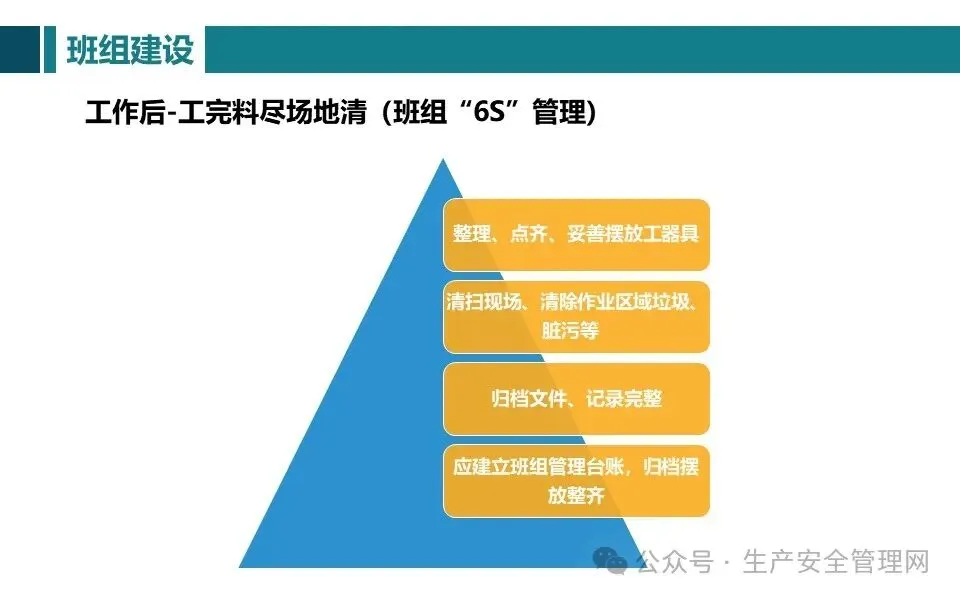 班组建设

工作后-工完料尽场地清（班组“6S”管理）

整理、点齐、妥善摆放工器具

清扫现场、清除作业区域垃圾、脏污等

归档文件、记录完整

应建立班组管理台账，归档摆放整齐

公众号 · 生产安全管理网